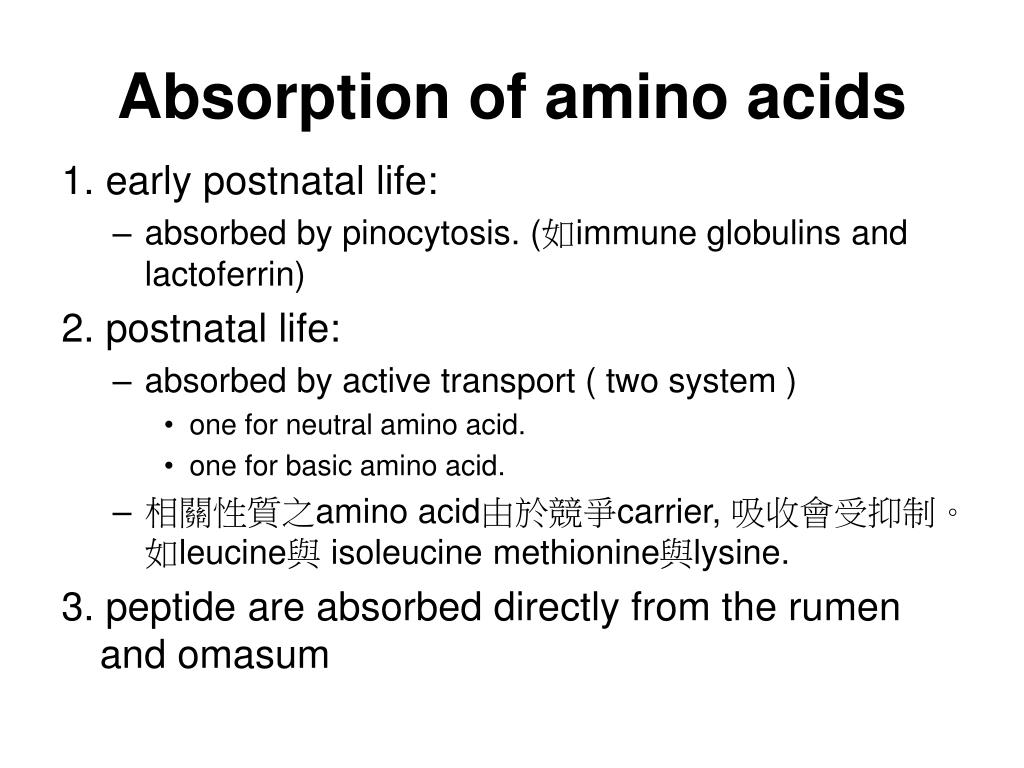 Absorption of amino acids

1. early postnatal life:

– absorbed by pinocytosis. (如immune globulins and lactoferrin)

2. postnatal life:

– absorbed by active transport ( two system )

• one for neutral amino acid.

• one for basic amino acid.

– 相關性質之amino acid由於競爭carrier, 吸收會受抑制。如leucine與 isoleucine methionine與lysine.

3. peptide are absorbed directly from the rumen and omasum